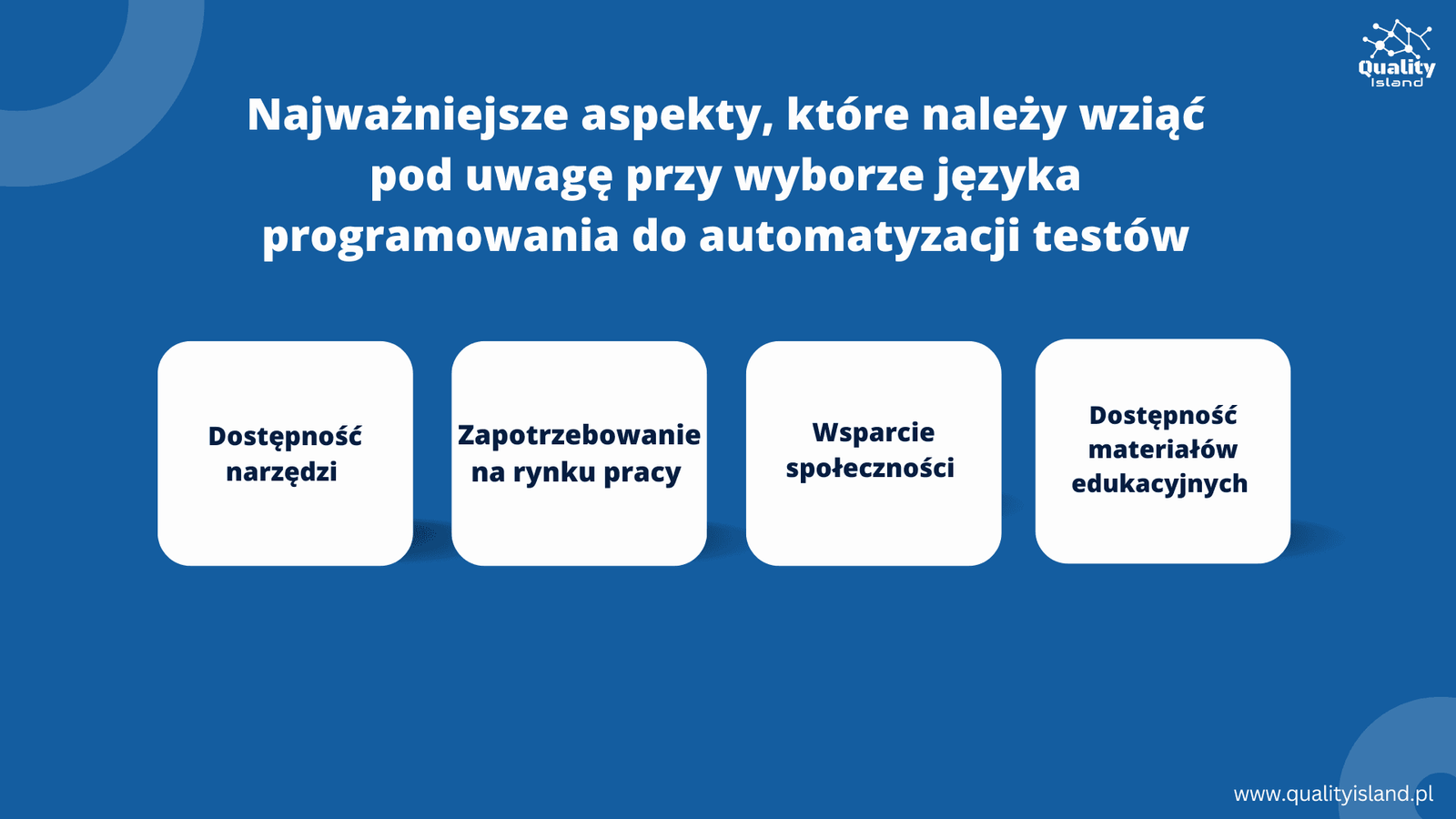 Quality Island

Najważniejsze aspekty, które należy wziąć pod uwagę przy wyborze języka programowania do automatyzacji testów

Dostępność narzędzi

Zapotrzebowanie na rynku pracy

Wsparcie społeczności

Dostępność materiałów edukacyjnych

www.qualityisland.pl